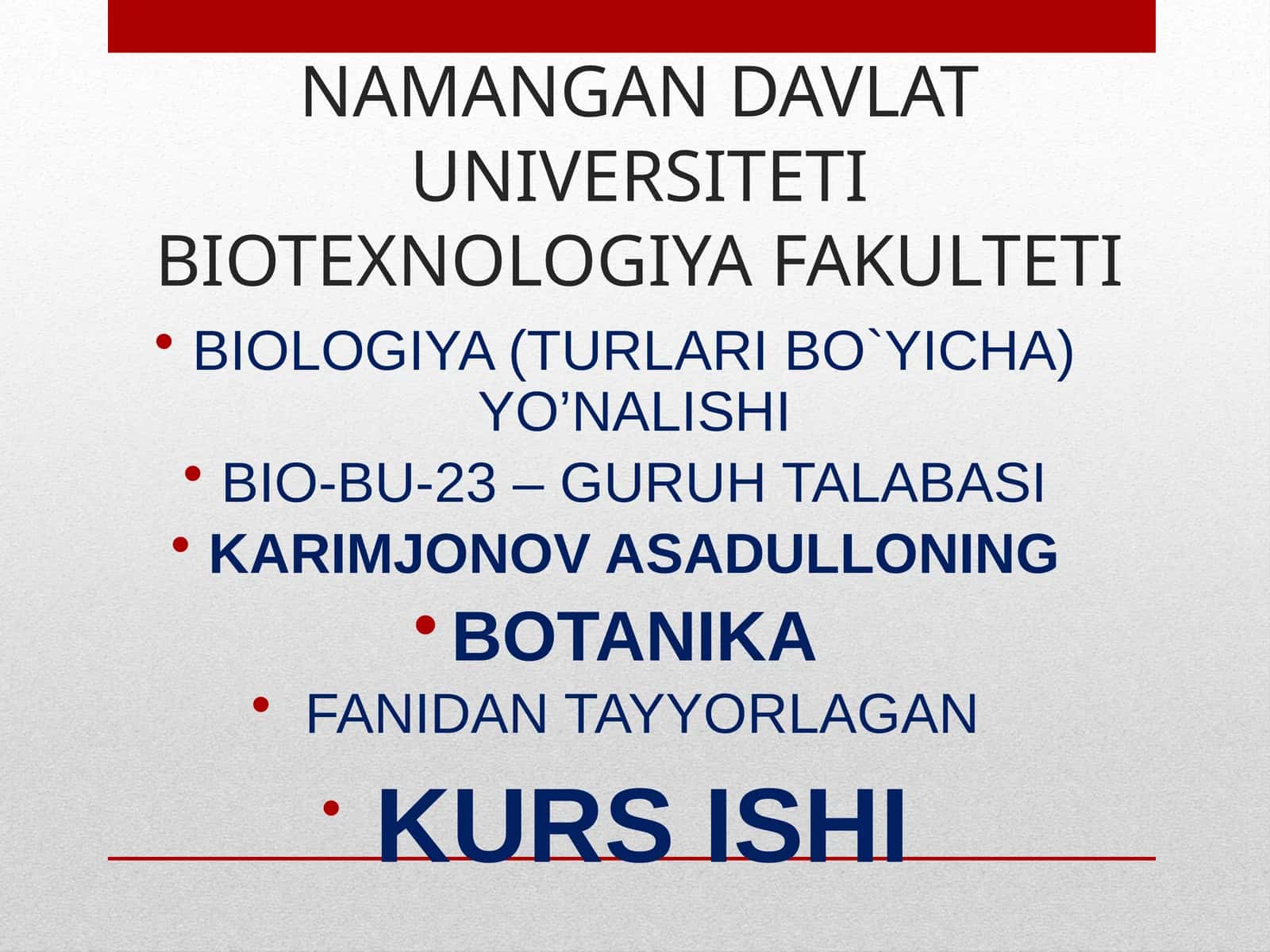 NAMANGAN DAVLAT UNIVERSITETI BIOTEXNOLOGIYA FAKULTETI

• BIOLOGIYA (TURLARI BO`YICHA) YO’NALISHI
• BIO-BU-23 – GURUH TALABASI
• KARIMJONOV ASADULLONING
• BOTANIKA
• FANIDAN TAYYORLAGAN
• KURS ISHI